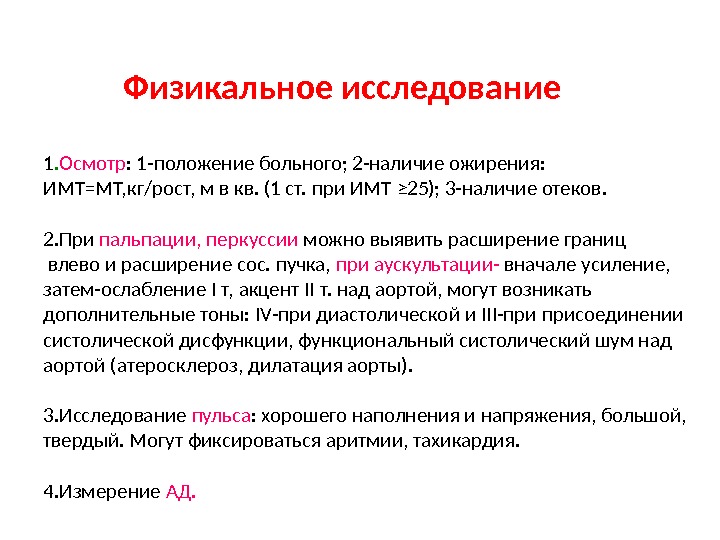 Физикальное исследование

1.Осмотр: 1-положение больного; 2-наличие ожирения: ИМТ=МТ,кг/рост, м в кв. (1 ст. при ИМТ ≥25); 3-наличие отеков.

2.При пальпации, перкуссии можно выявить расширение границ влево и расширение сос. пучка, при аускультации- вначале усиление, затем-ослабление I т, акцент II т. над аортой, могут возникать дополнительные тоны: IV-при диастолической и III-при присоединении систолической дисфункции, функциональный систолический шум над аортой (атеросклероз, дилатация аорты).

3.Исследование пульса: хорошего наполнения и напряжения, большой, твердый. Могут фиксироваться аритмии, тахикардия.

4.Измерение АД.